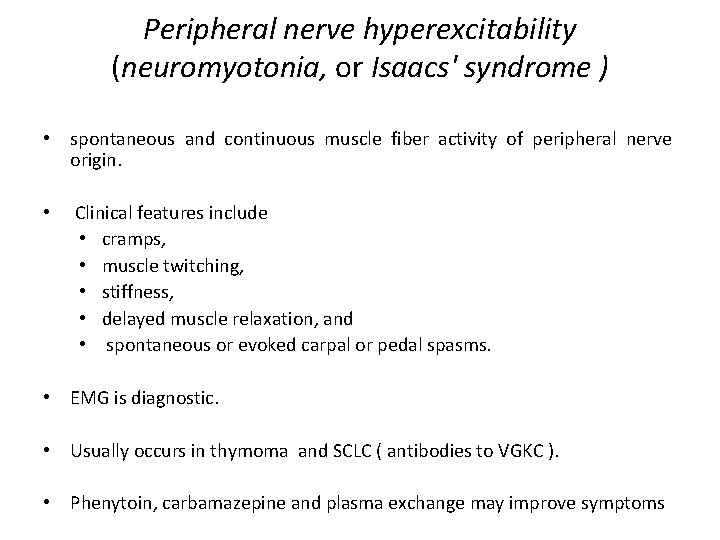 Peripheral nerve hyperexcitability (neuromyotonia, or Isaacs' syndrome )

• spontaneous and continuous muscle fiber activity of peripheral nerve origin.

• Clinical features include
  • cramps,
  • muscle twitching,
  • stiffness,
  • delayed muscle relaxation, and
  • spontaneous or evoked carpal or pedal spasms.

• EMG is diagnostic.

• Usually occurs in thymoma and SCLC ( antibodies to VGKC ).

• Phenytoin, carbamazepine and plasma exchange may improve symptoms